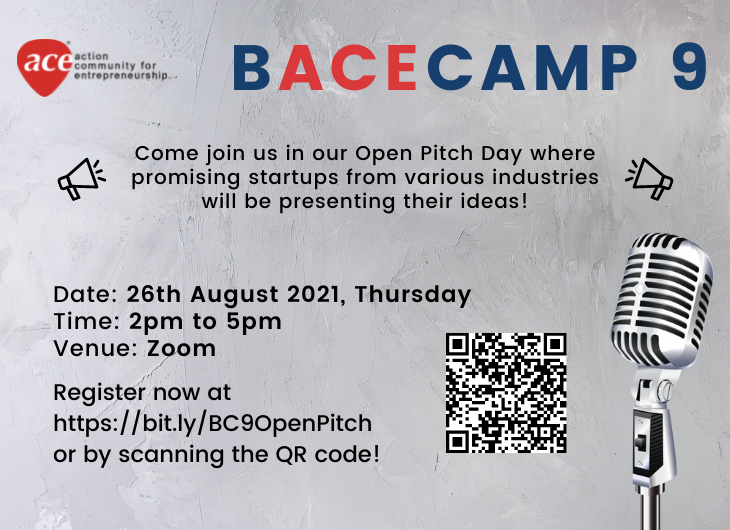 ace action community for entrepreneurship.

BACECAMP 9

Come join us in our Open Pitch Day where promising startups from various industries will be presenting their ideas!

Date: 26th August 2021, Thursday
Time: 2pm to 5pm
Venue: Zoom

Register now at https://bit.ly/BC9OpenPitch or by scanning the QR code!